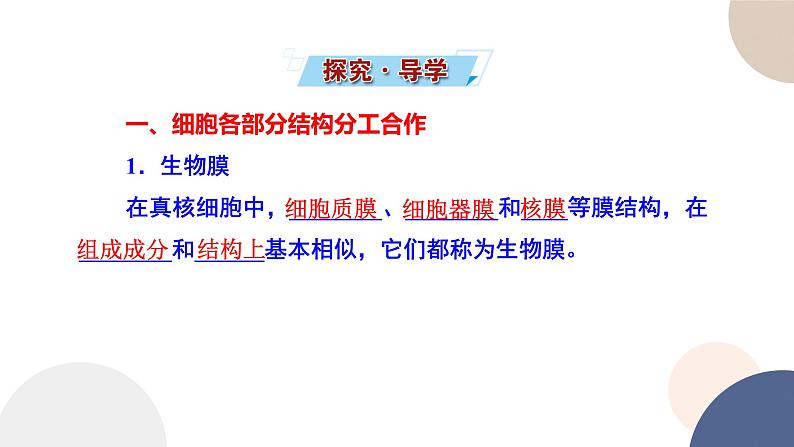 探究·导学

一、细胞各部分结构分工合作

1．生物膜

在真核细胞中，细胞质膜、细胞器膜和核膜等膜结构，在组成成分和结构上基本相似，它们都称为生物膜。